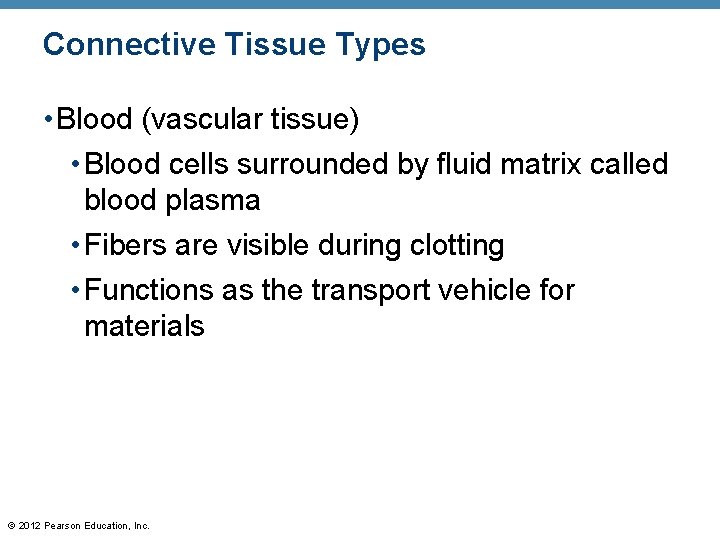 Connective Tissue Types

• Blood (vascular tissue)

• Blood cells surrounded by fluid matrix called blood plasma

• Fibers are visible during clotting

• Functions as the transport vehicle for materials

© 2012 Pearson Education, Inc.